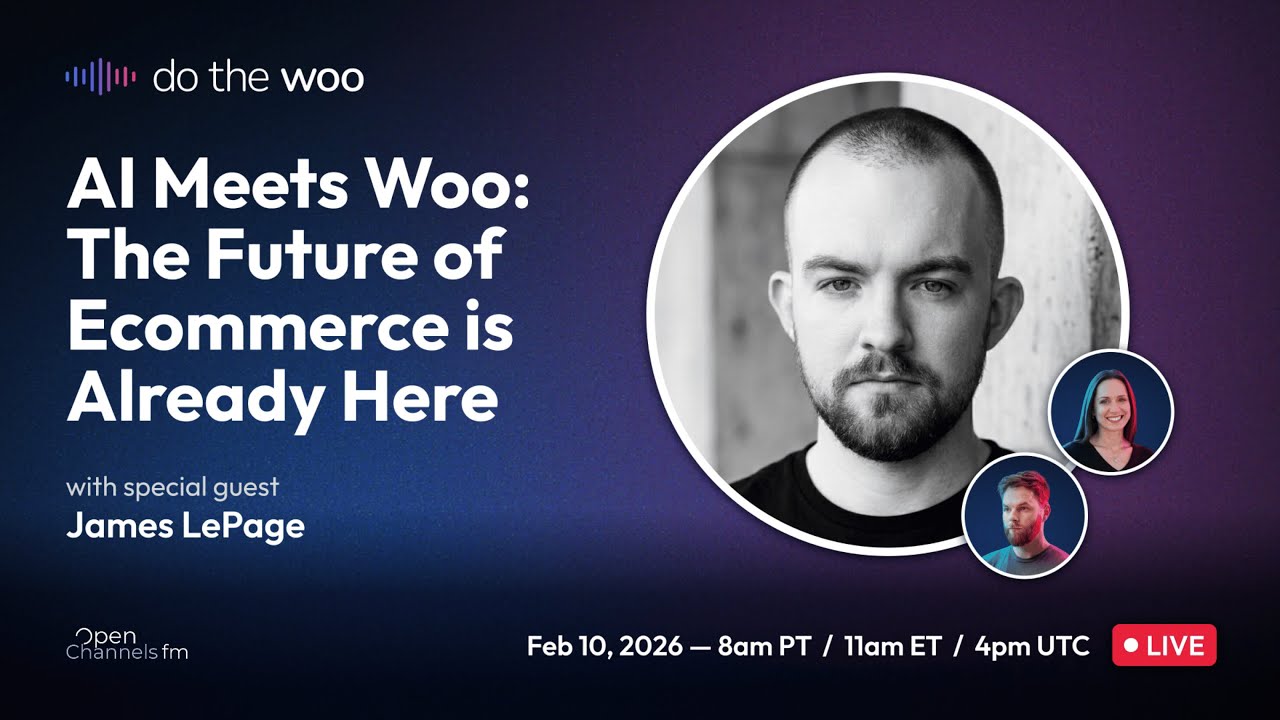 do the woo

AI Meets Woo: The Future of Ecommerce is Already Here

with special guest
James LePage

Open Channels fm

Feb 10, 2026 — 8am PT / 11am ET / 4pm UTC

LIVE